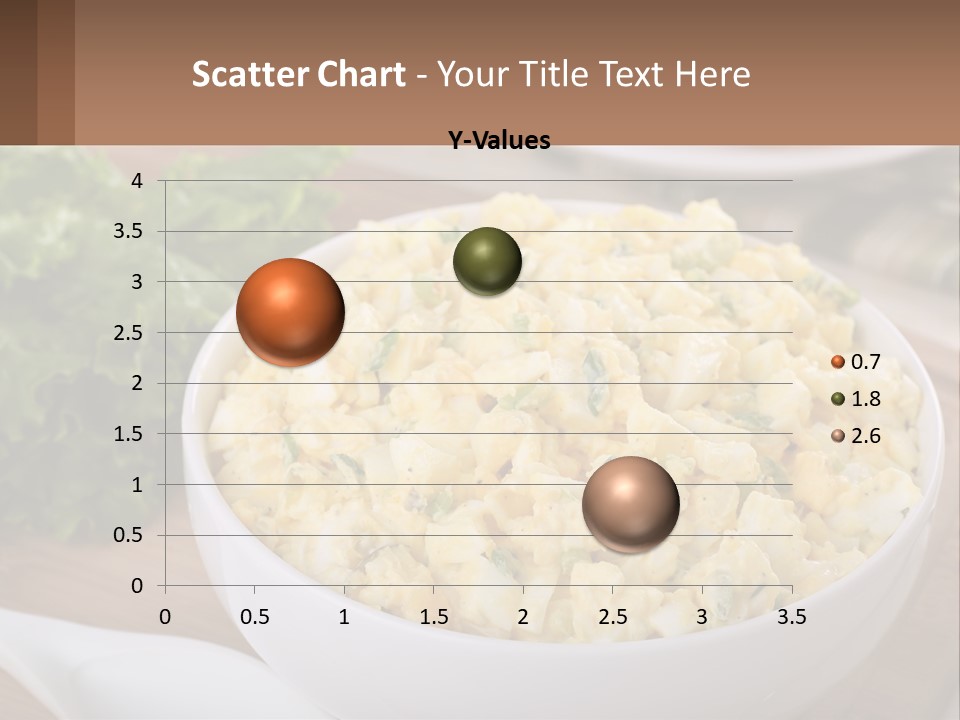 Scatter Chart - Your Title Text Here

Y-Values

4
3.5
3
2.5
2
1.5
1
0.5
0

0 0.5 1 1.5 2 2.5 3 3.5

0.7
1.8
2.6